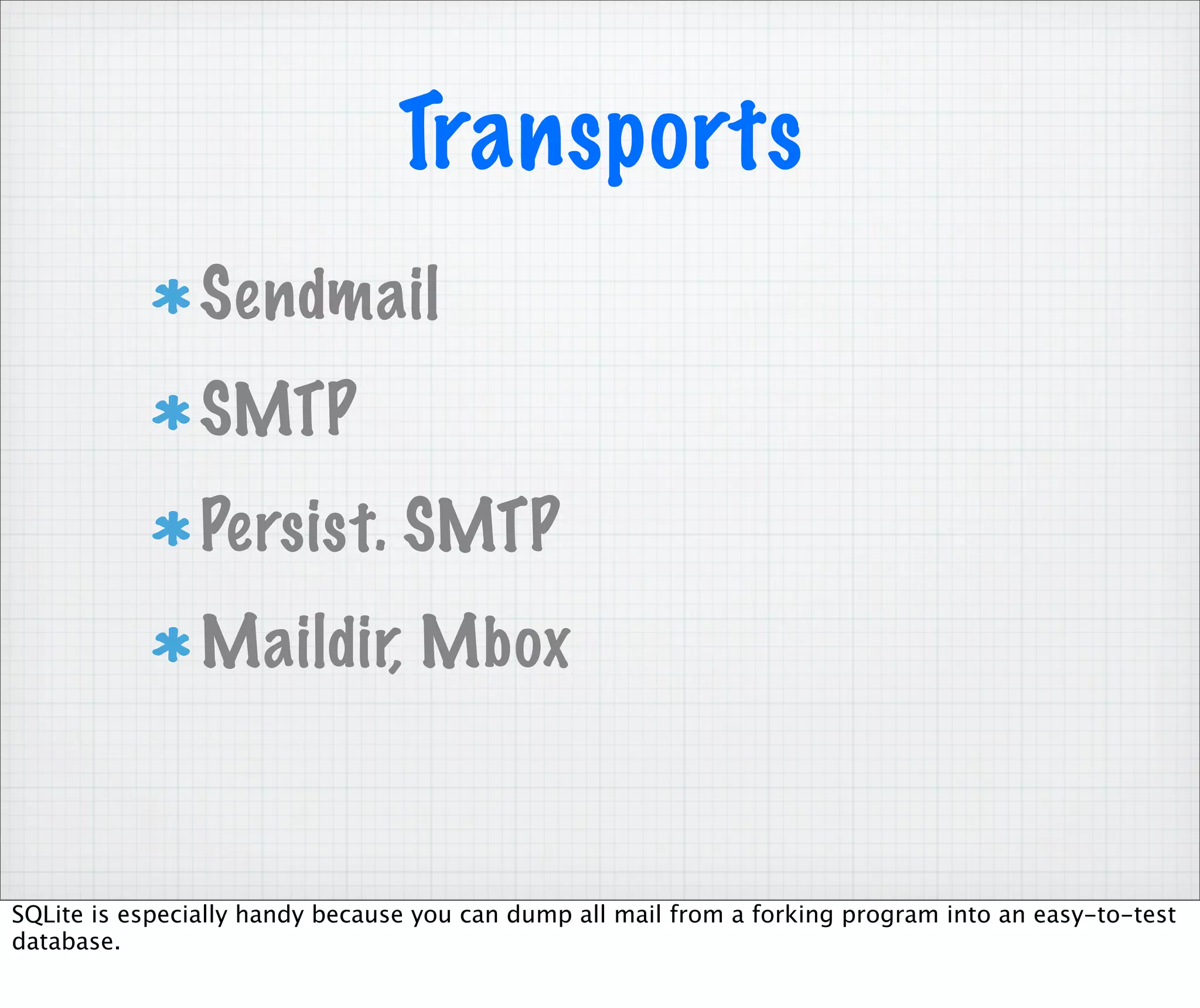 Transports

* Sendmail
* SMTP
* Persist. SMTP
* Maildir, Mbox

SQLite is especially handy because you can dump all mail from a forking program into an easy-to-test database.